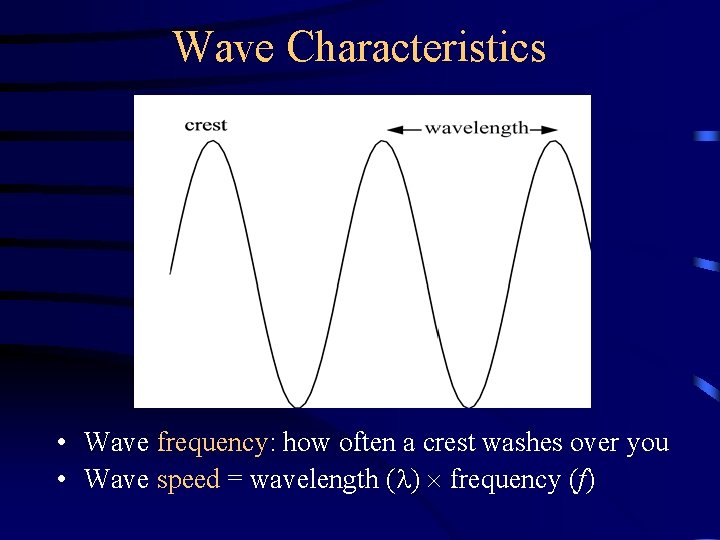 Wave Characteristics

crest

wavelength

• Wave frequency: how often a crest washes over you
• Wave speed = wavelength ($\lambda$) $\times$ frequency ($f$)